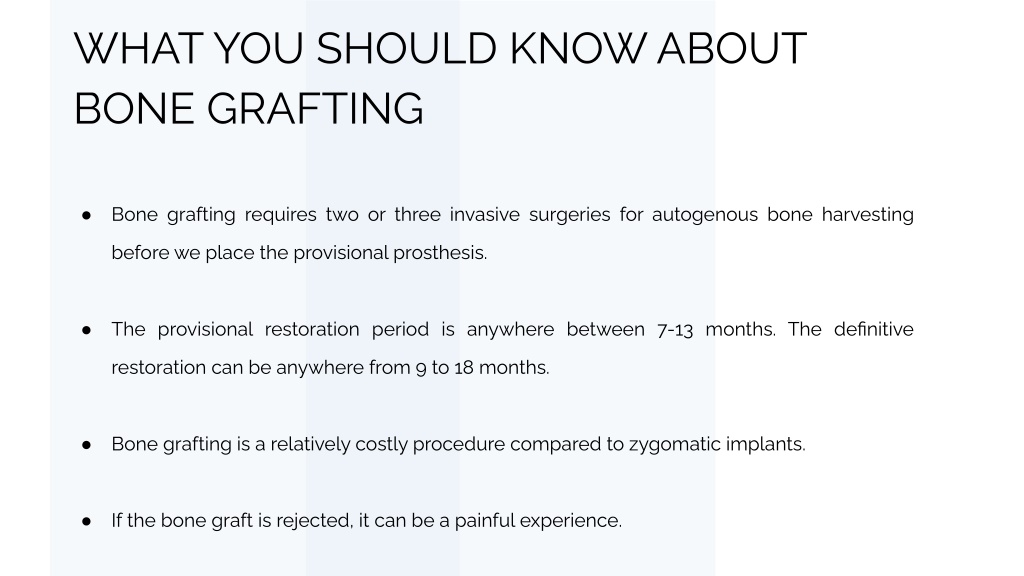 WHAT YOU SHOULD KNOW ABOUT BONE GRAFTING

● Bone grafting requires two or three invasive surgeries for autogenous bone harvesting before we place the provisional prosthesis.

● The provisional restoration period is anywhere between 7-13 months. The definitive restoration can be anywhere from 9 to 18 months.

● Bone grafting is a relatively costly procedure compared to zygomatic implants.

● If the bone graft is rejected, it can be a painful experience.